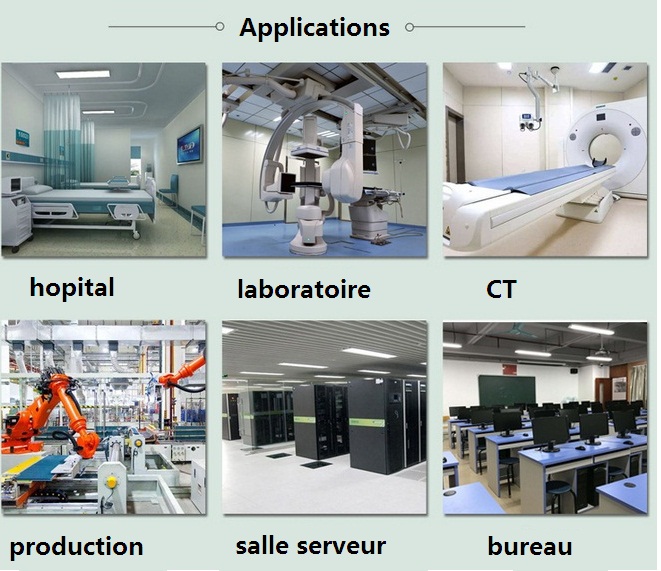 Applications

hopital

laboratoire

CT

production

salle serveur

bureau